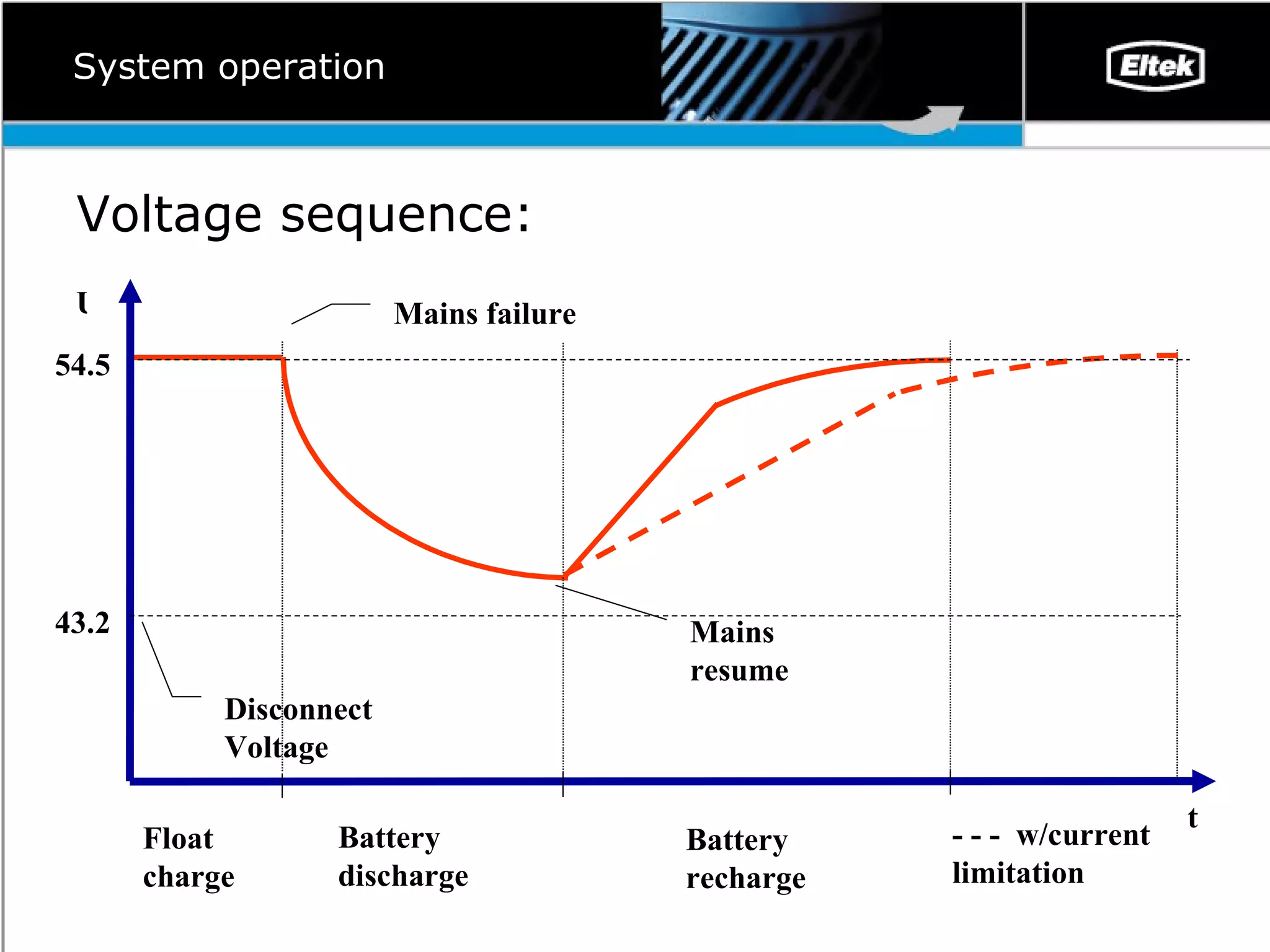 System operation

Eltek

Voltage sequence:

U

Mains failure

54.5

43.2

Mains resume

Disconnect Voltage

t

Float charge

Battery discharge

Battery recharge

- - - w/current limitation